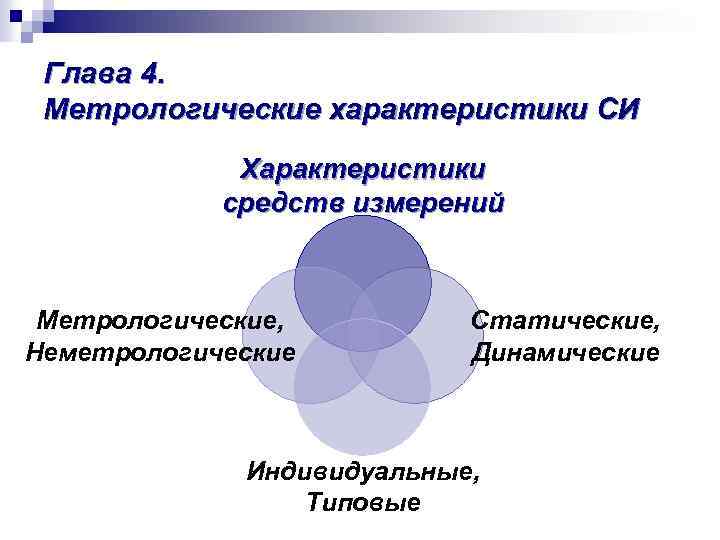 Глава 4.
Метрологические характеристики СИ

Характеристики средств измерений

Метрологические,
Неметрологические

Статические,
Динамические

Индивидуальные,
Типовые